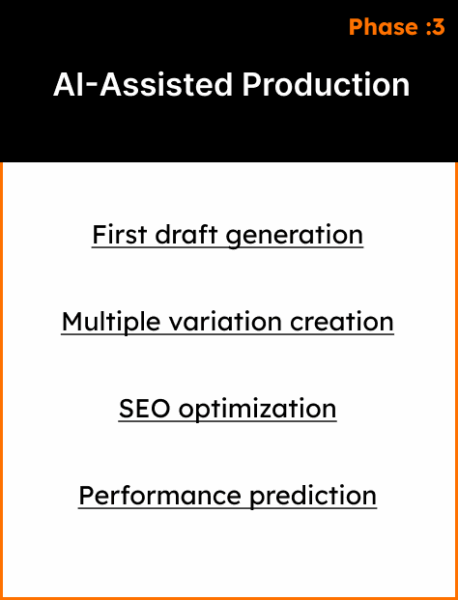 Phase :3

AI-Assisted Production

First draft generation

Multiple variation creation

SEO optimization

Performance prediction